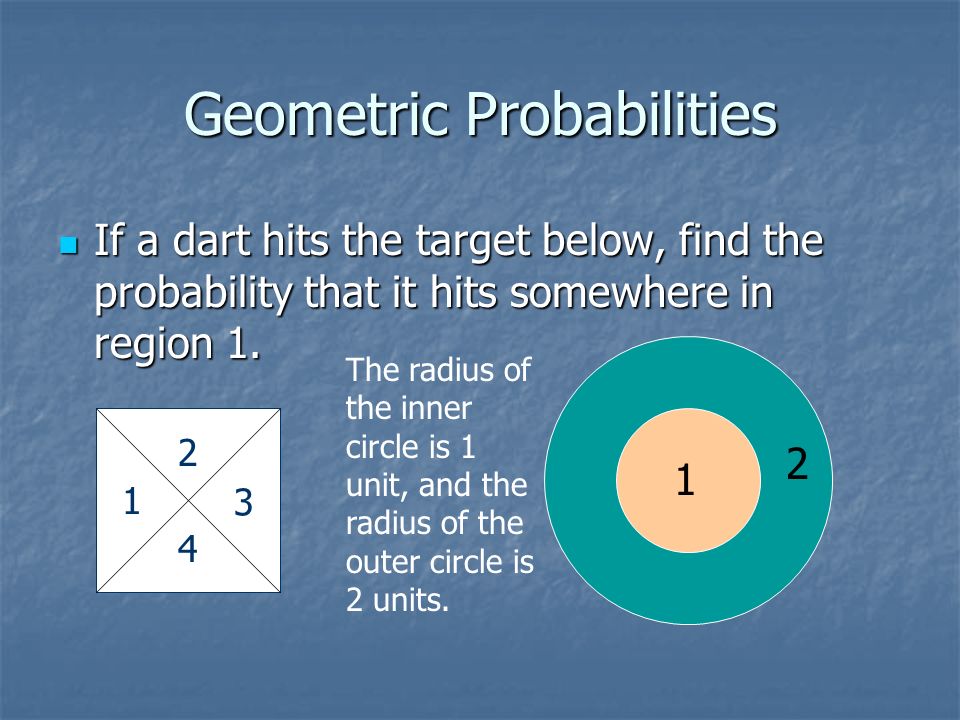 Geometric Probabilities

If a dart hits the target below, find the probability that it hits somewhere in region 1.

2
1
3
4

The radius of the inner circle is 1 unit, and the radius of the outer circle is 2 units.

1
2